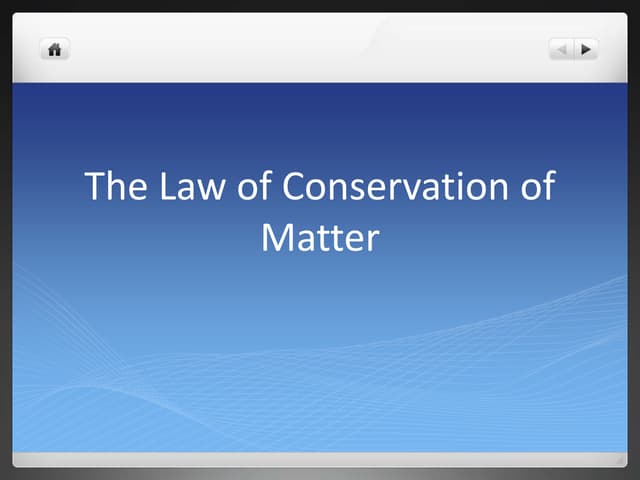 The Law of Conservation of Matter